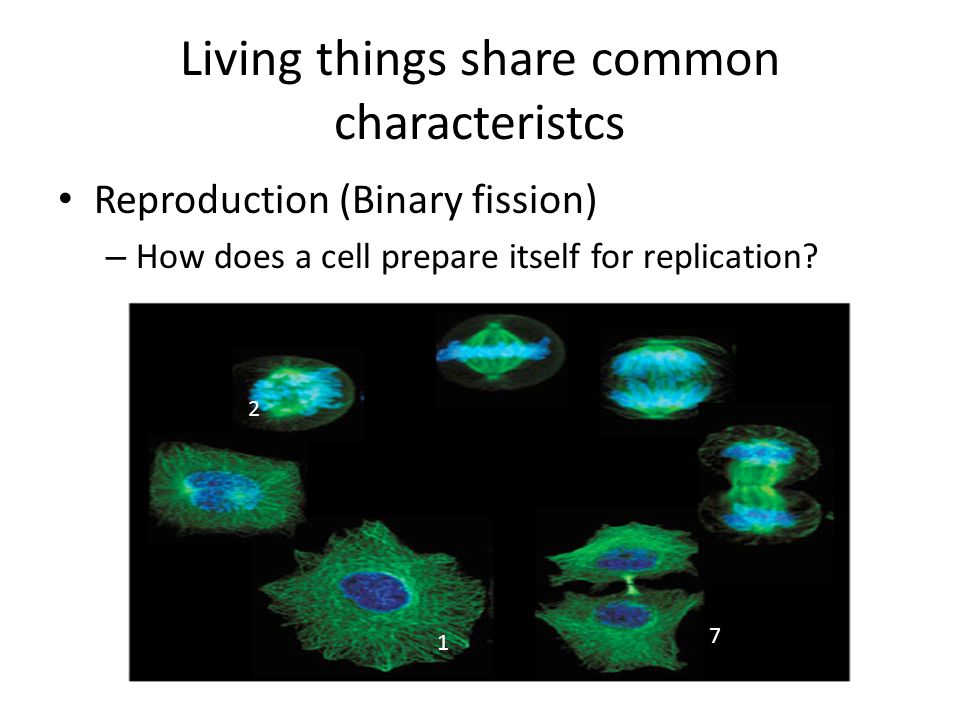 Living things share common characteristcs

• Reproduction (Binary fission)
– How does a cell prepare itself for replication?

2

1

7